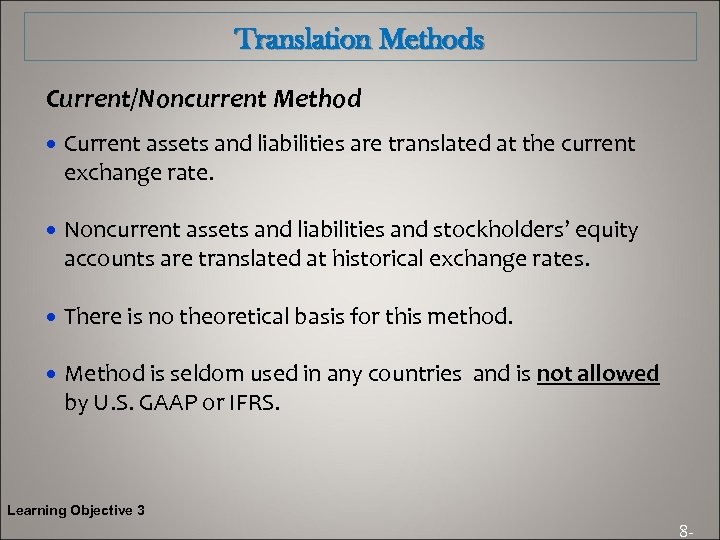 Translation Methods

Current/Noncurrent Method

• Current assets and liabilities are translated at the current exchange rate.

• Noncurrent assets and liabilities and stockholders' equity accounts are translated at historical exchange rates.

• There is no theoretical basis for this method.

• Method is seldom used in any countries and is not allowed by U.S. GAAP or IFRS.

Learning Objective 3

8-